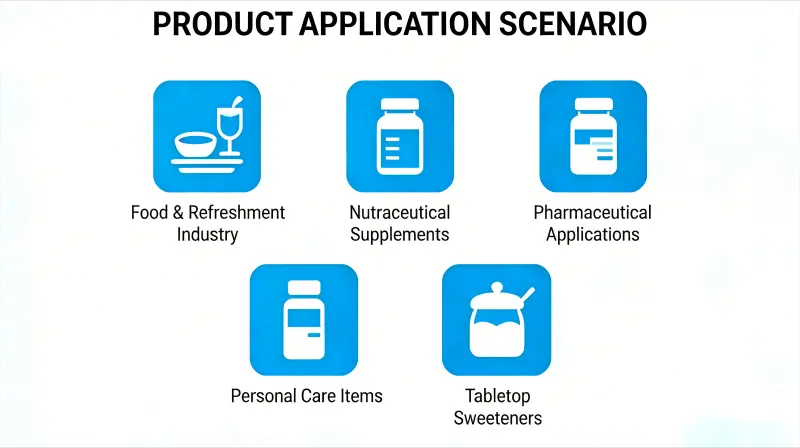 PRODUCT APPLICATION SCENARIO

Food & Refreshment Industry

Nutraceutical Supplements

Pharmaceutical Applications

Personal Care Items

Tabletop Sweeteners